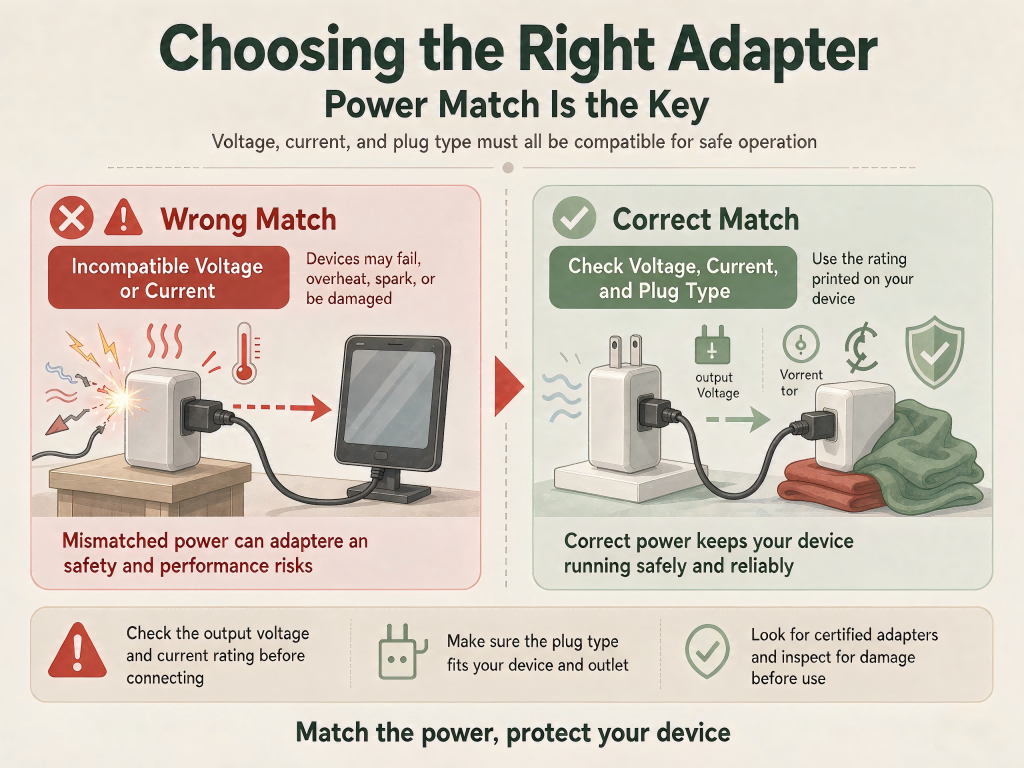 Choosing the Right Adapter

Power Match Is the Key

Voltage, current, and plug type must all be compatible for safe operation

Wrong Match

Incompatible Voltage or Current

Devices may fail, overheat, spark, or be damaged

Mismatched power can adaptere an safety and performance risks

Correct Match

Check Voltage, Current, and Plug Type

Use the rating printed on your device

output Voltage

Vorrent tor

Correct power keeps your device running safely and reliably

Check the output voltage and current rating before connecting

Make sure the plug type fits your device and outlet

Look for certified adapters and inspect for damage before use

Match the power, protect your device